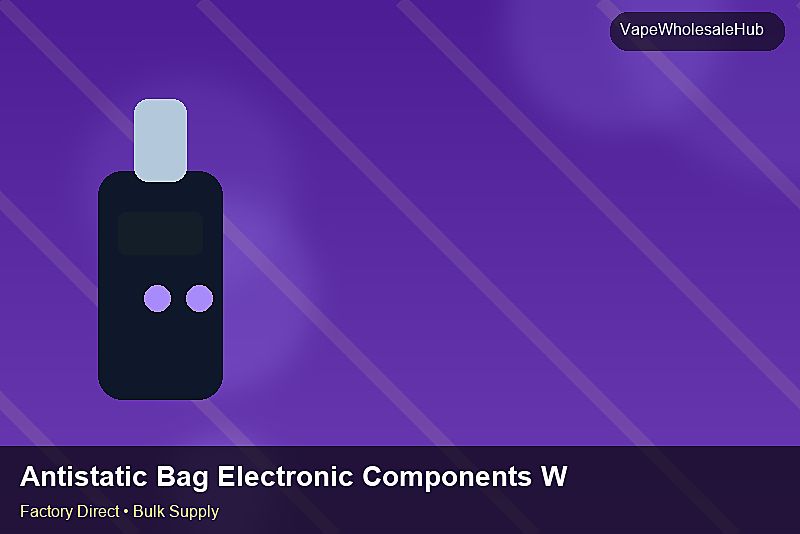 VapeWholesaleHub

Antistatic Bag Electronic Components W

Factory Direct • Bulk Supply